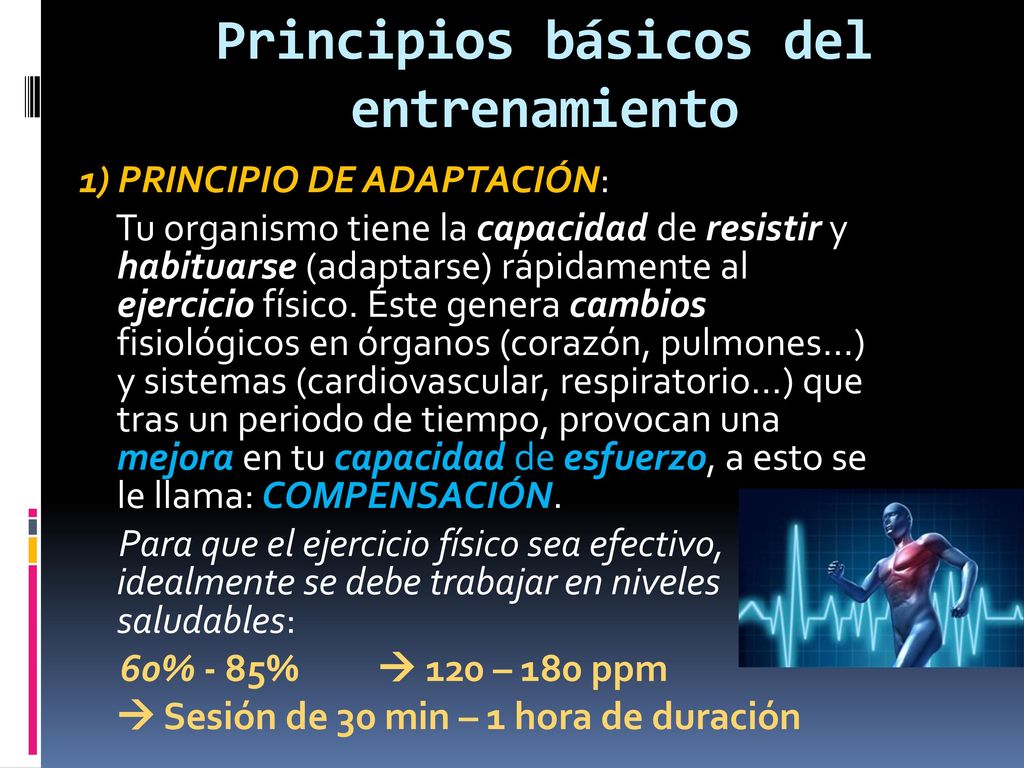 Principios básicos del entrenamiento

1) PRINCIPIO DE ADAPTACIÓN:

Tu organismo tiene la capacidad de resistir y habituarse (adaptarse) rápidamente al ejercicio físico. Éste genera cambios fisiológicos en órganos (corazón, pulmones...) y sistemas (cardiovascular, respiratorio...) que tras un periodo de tiempo, provocan una mejora en tu capacidad de esfuerzo, a esto se le llama: COMPENSACIÓN.

Para que el ejercicio físico sea efectivo, idealmente se debe trabajar en niveles saludables:

60% - 85% → 120 – 180 ppm

→ Sesión de 30 min – 1 hora de duración